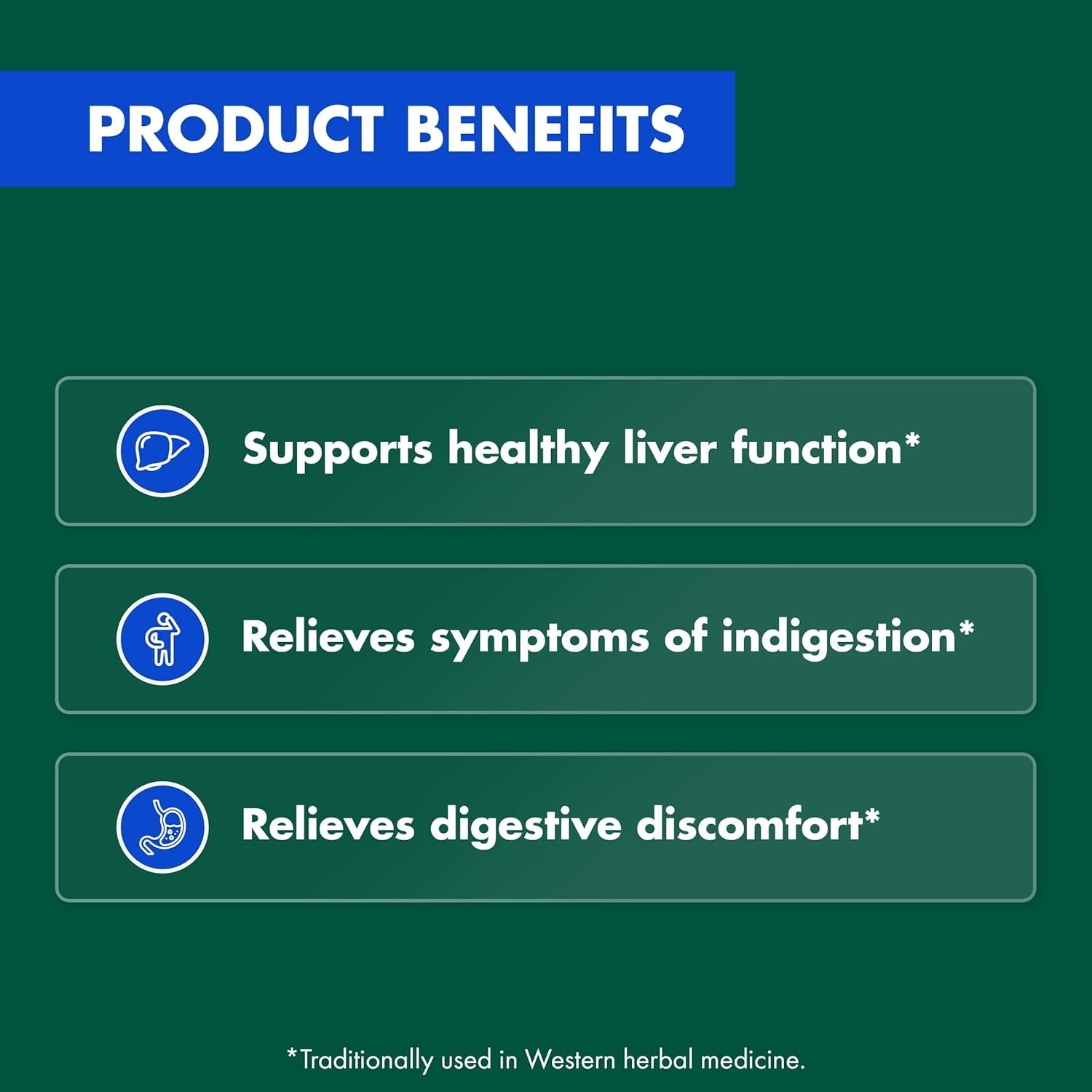 PRODUCT BENEFITS

Supports healthy liver function*

Relieves symptoms of indigestion*

Relieves digestive discomfort*

*Traditionally used in Western herbal medicine.